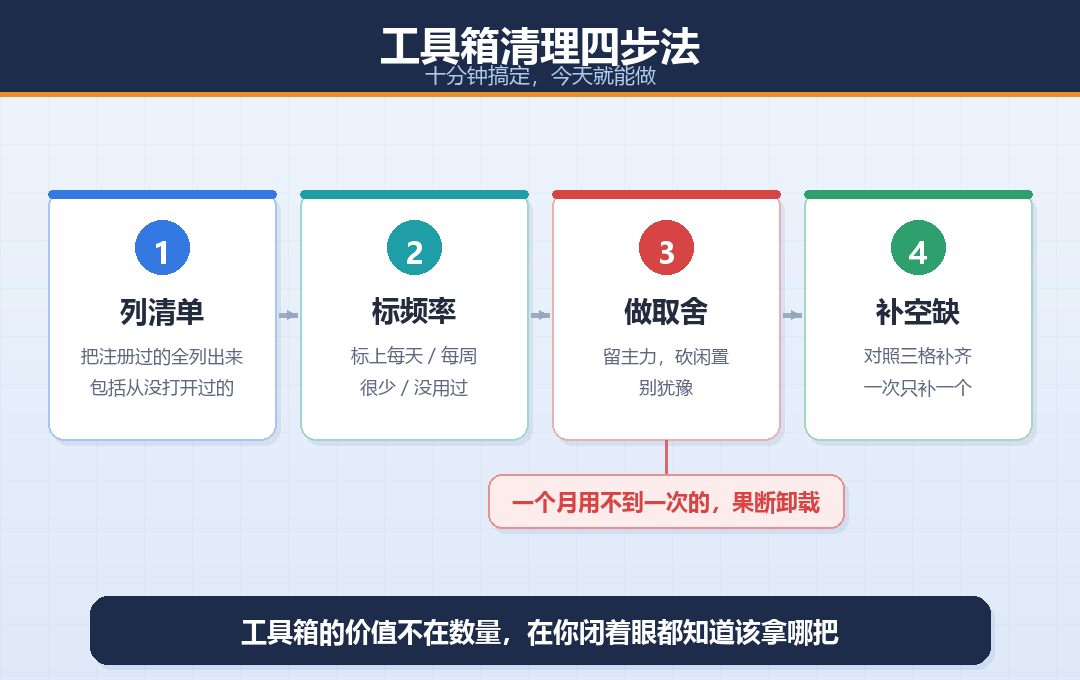 工具箱清理四步法
十分钟搞定，今天就能做

1
列清单
把注册过的全列出来
包括从没打开过的

2
标频率
标上每天 / 每周
很少 / 没用过

3
做取舍
留主力，砍闲置
别犹豫

4
补空缺
对照三格补齐
一次只补一个

一个月用不到一次的，果断卸载

工具箱的价值不在数量，在你闭着眼都知道该拿哪把